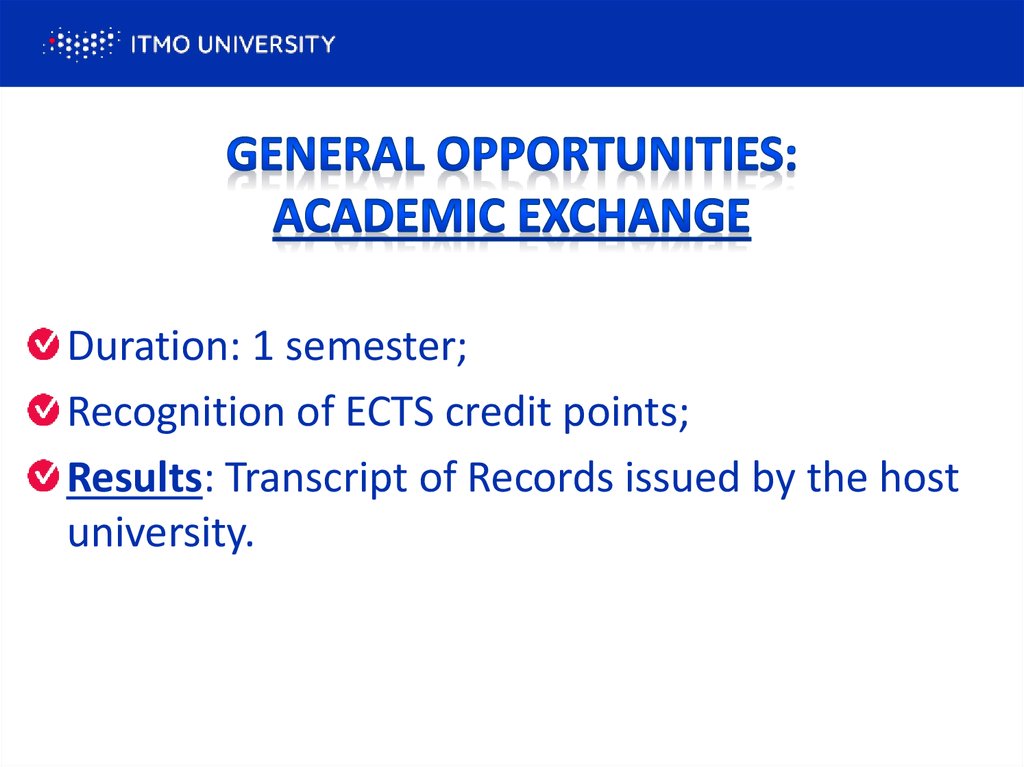 ITMO UNIVERSITY

GENERAL OPPORTUNITIES:
ACADEMIC EXCHANGE

Duration: 1 semester;

Recognition of ECTS credit points;

Results: Transcript of Records issued by the host university.